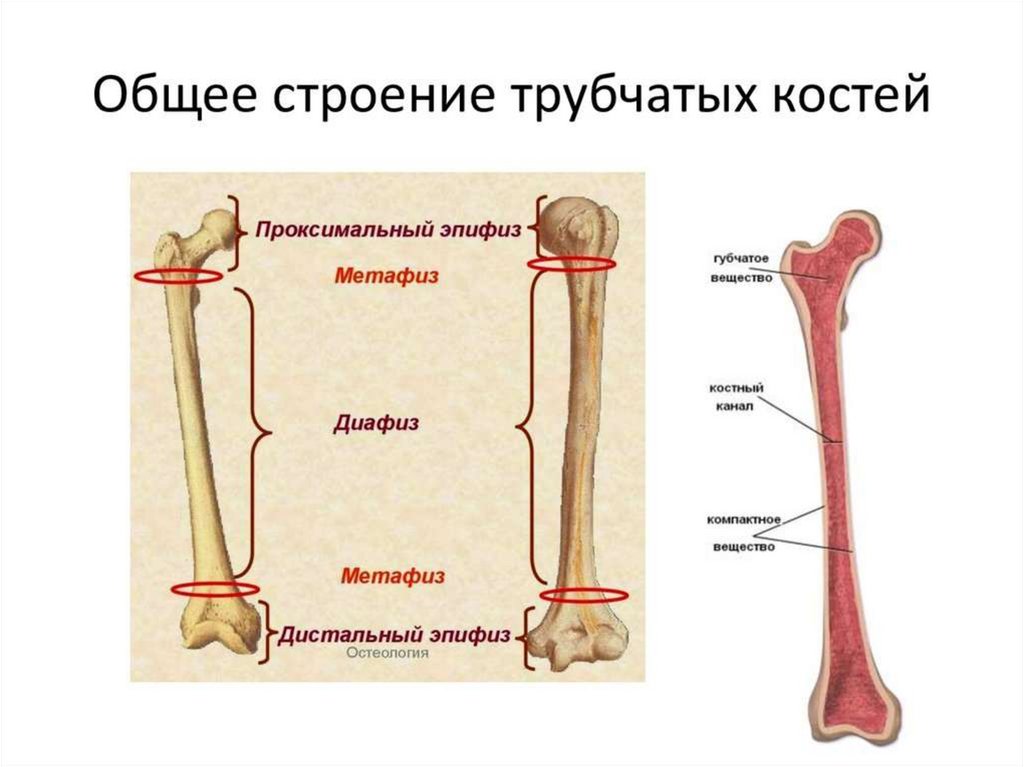 Общее строение трубчатых костей

Проксимальный эпифиз

Метафиз

Диафиз

Метафиз

Дистальный эпифиз

Остеология

губчатое вещество

костный канал

компактное вещество